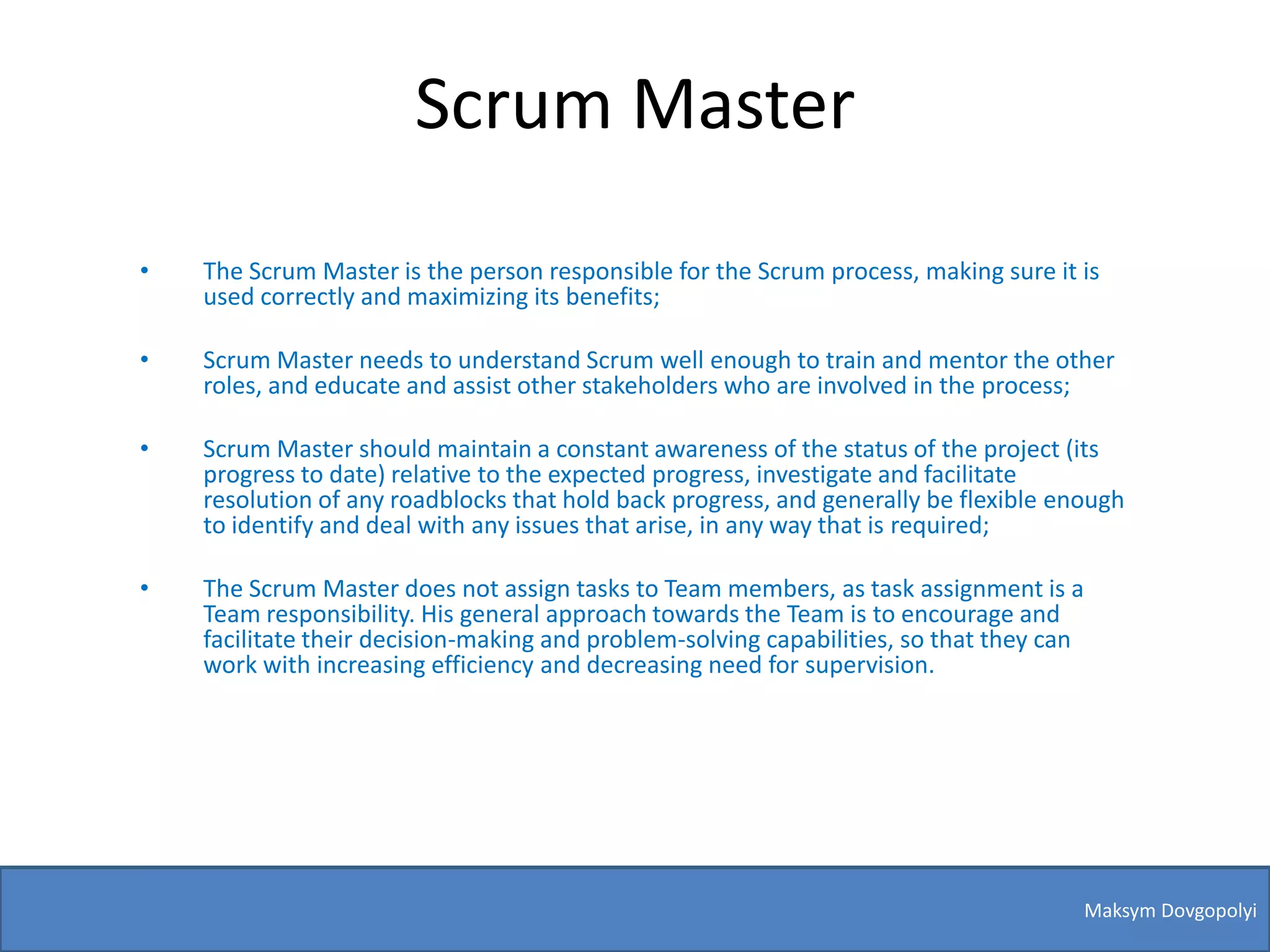 Scrum Master

• The Scrum Master is the person responsible for the Scrum process, making sure it is used correctly and maximizing its benefits;

• Scrum Master needs to understand Scrum well enough to train and mentor the other roles, and educate and assist other stakeholders who are involved in the process;

• Scrum Master should maintain a constant awareness of the status of the project (its progress to date) relative to the expected progress, investigate and facilitate resolution of any roadblocks that hold back progress, and generally be flexible enough to identify and deal with any issues that arise, in any way that is required;

• The Scrum Master does not assign tasks to Team members, as task assignment is a Team responsibility. His general approach towards the Team is to encourage and facilitate their decision-making and problem-solving capabilities, so that they can work with increasing efficiency and decreasing need for supervision.

Maksym Dovgopolyi